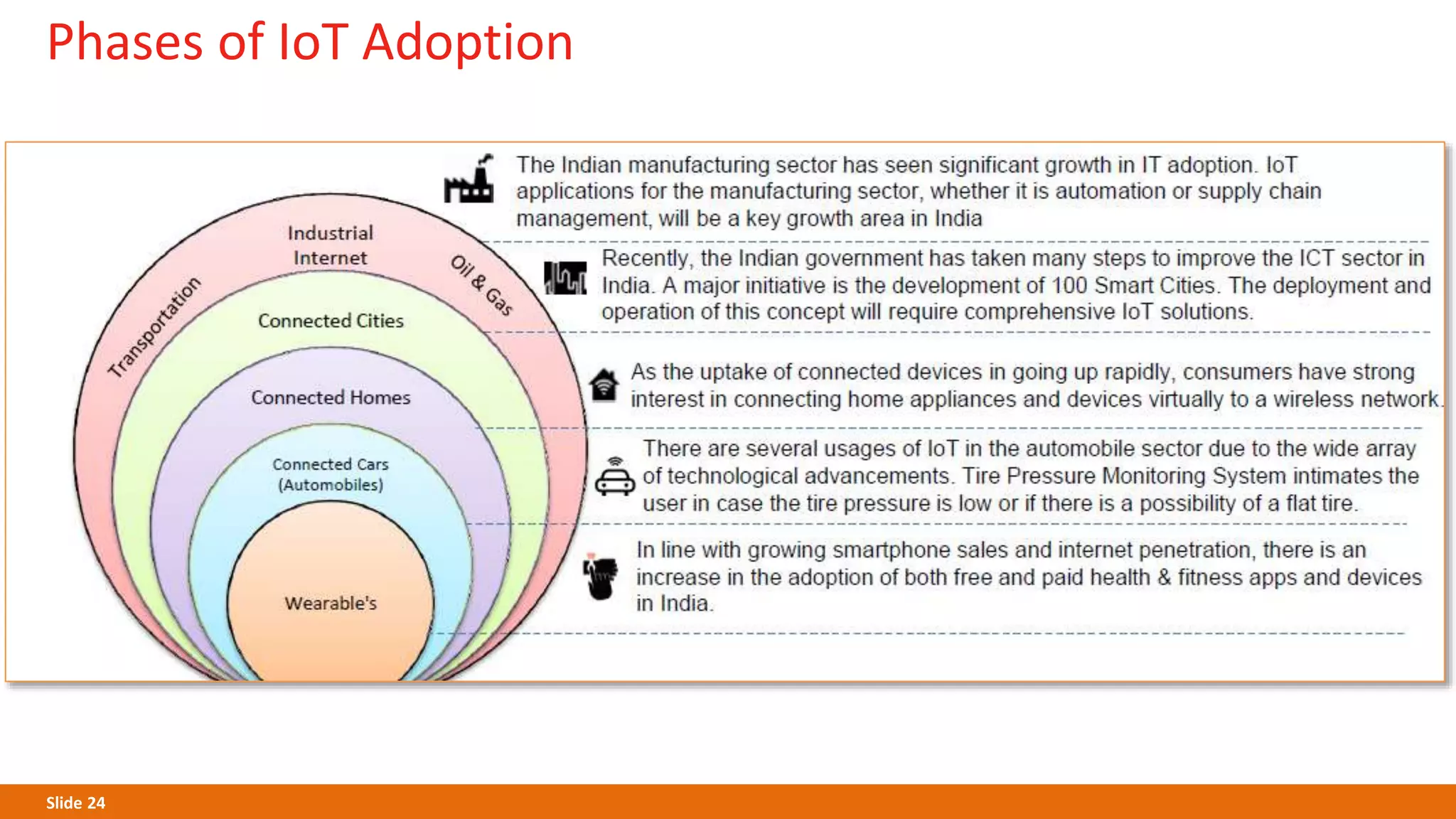 Phases of IoT Adoption

Transportation

Industrial Internet

Oil & Gas

Connected Cities

Connected Homes

Connected Cars (Automobiles)

Wearable's

The Indian manufacturing sector has seen significant growth in IT adoption. IoT applications for the manufacturing sector, whether it is automation or supply chain management, will be a key growth area in India

Recently, the Indian government has taken many steps to improve the ICT sector in India. A major initiative is the development of 100 Smart Cities. The deployment and operation of this concept will require comprehensive IoT solutions.

As the uptake of connected devices in going up rapidly, consumers have strong interest in connecting home appliances and devices virtually to a wireless network.

There are several usages of IoT in the automobile sector due to the wide array of technological advancements. Tire Pressure Monitoring System intimates the user in case the tire pressure is low or if there is a possibility of a flat tire.

In line with growing smartphone sales and internet penetration, there is an increase in the adoption of both free and paid health & fitness apps and devices in India.

Slide 24